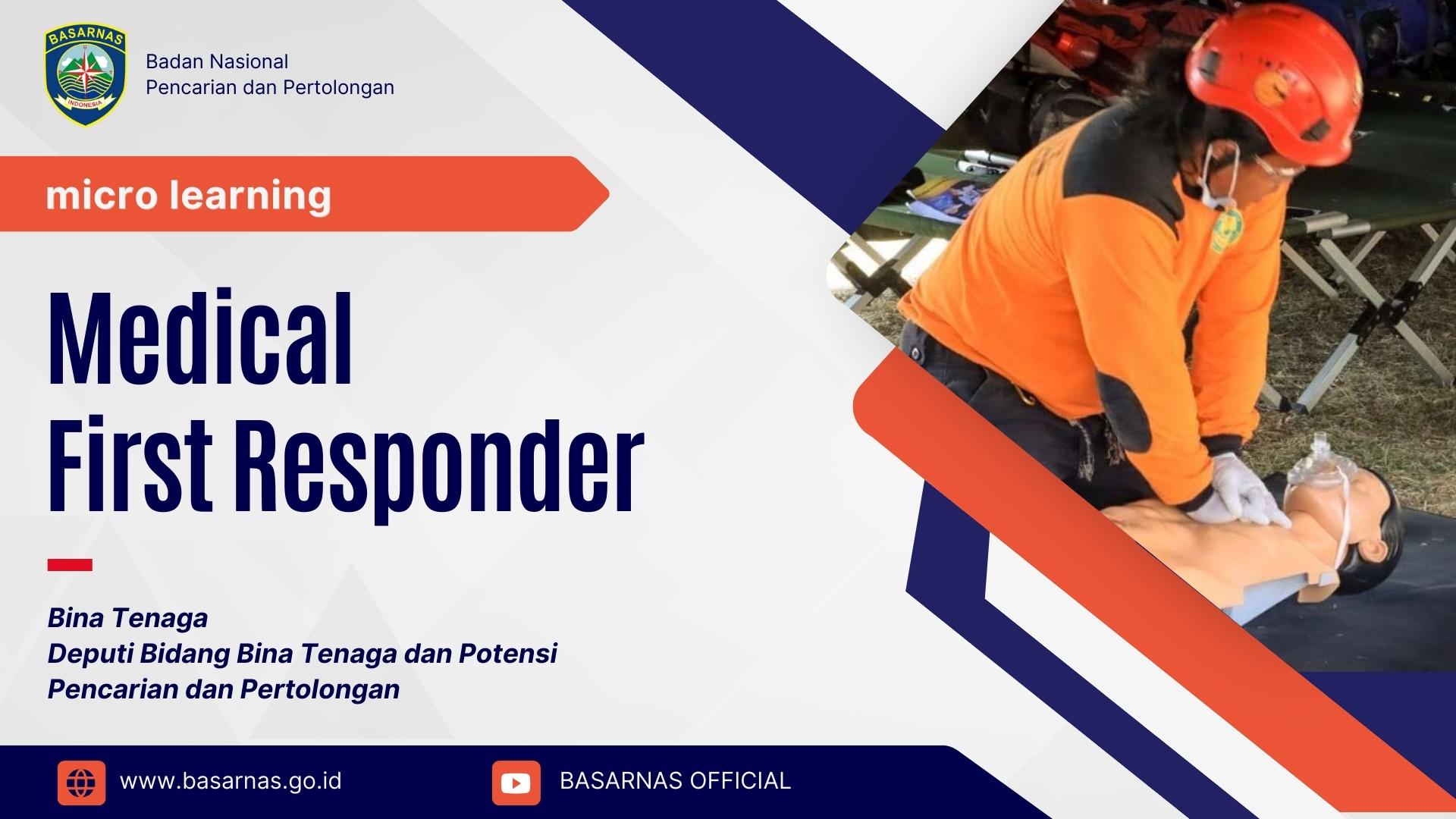 BASARNAS
INDONESIA

Badan Nasional
Pencarian dan Pertolongan

micro learning

Medical
First Responder

Bina Tenaga
Deputi Bidang Bina Tenaga dan Potensi
Pencarian dan Pertolongan

www.basarnas.go.id

BASARNAS OFFICIAL